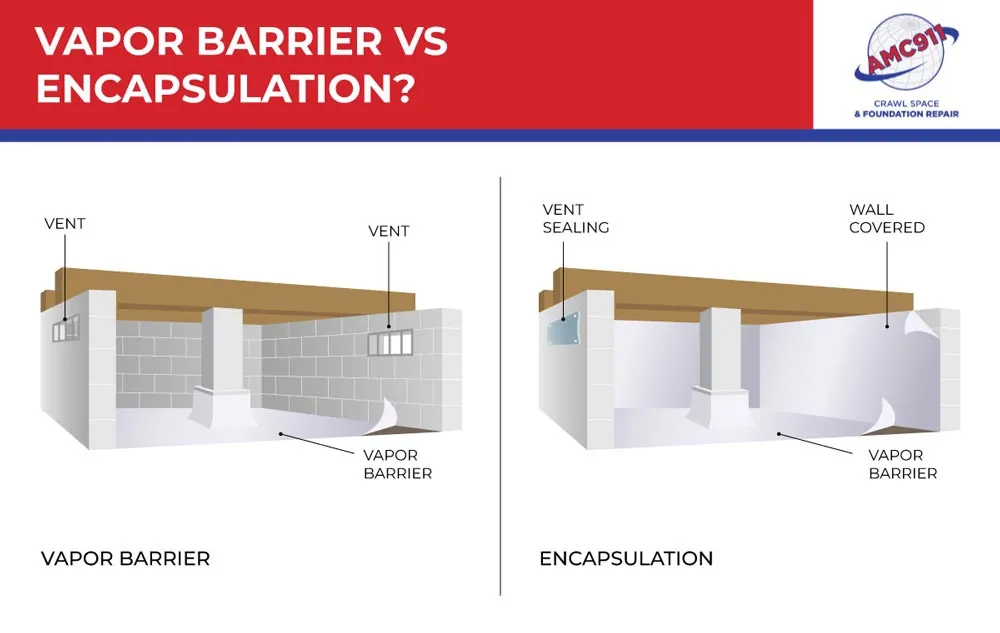 VAPOR BARRIER VS ENCAPSULATION?

AMC911
CRAWL SPACE & FOUNDATION REPAIR

VENT

VENT

VAPOR BARRIER

VAPOR BARRIER

VENT SEALING

WALL COVERED

VAPOR BARRIER

ENCAPSULATION